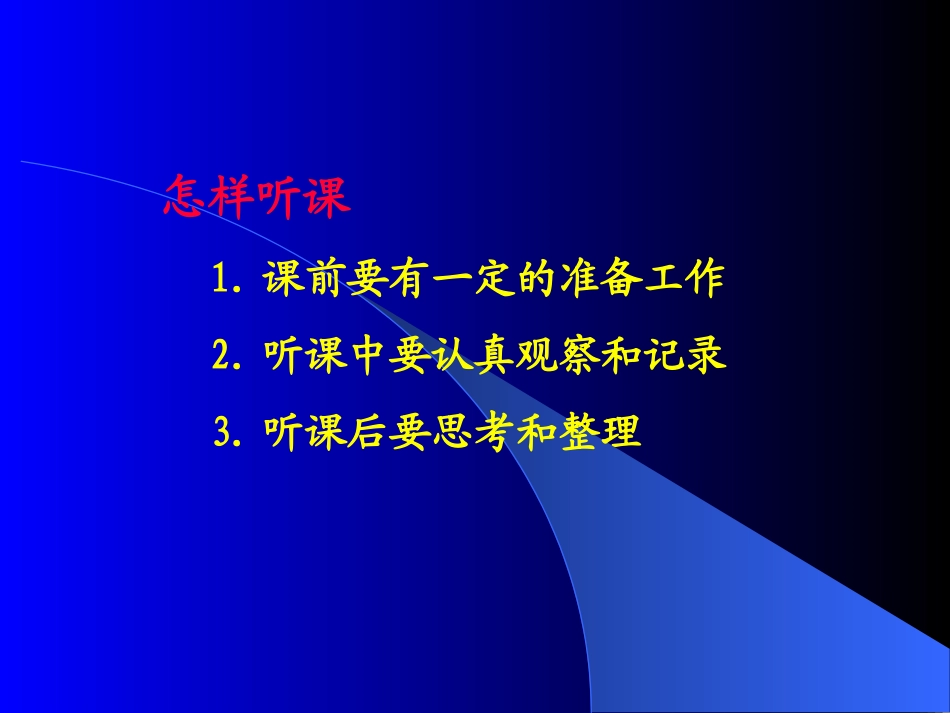 怎样听课

1. 课前要有一定的准备工作

2. 听课中要认真观察和记录

3. 听课后要思考和整理